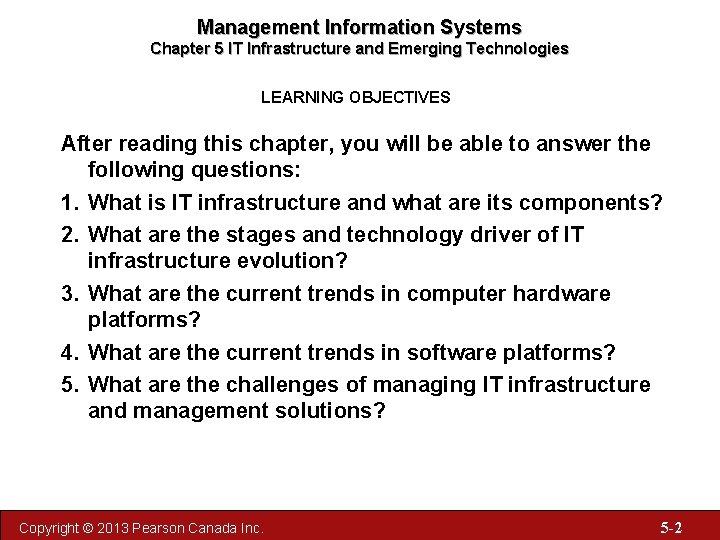 Management Information Systems
Chapter 5 IT Infrastructure and Emerging Technologies

LEARNING OBJECTIVES

After reading this chapter, you will be able to answer the following questions:

1. What is IT infrastructure and what are its components?
2. What are the stages and technology driver of IT infrastructure evolution?
3. What are the current trends in computer hardware platforms?
4. What are the current trends in software platforms?
5. What are the challenges of managing IT infrastructure and management solutions?

Copyright © 2013 Pearson Canada Inc.

5-2